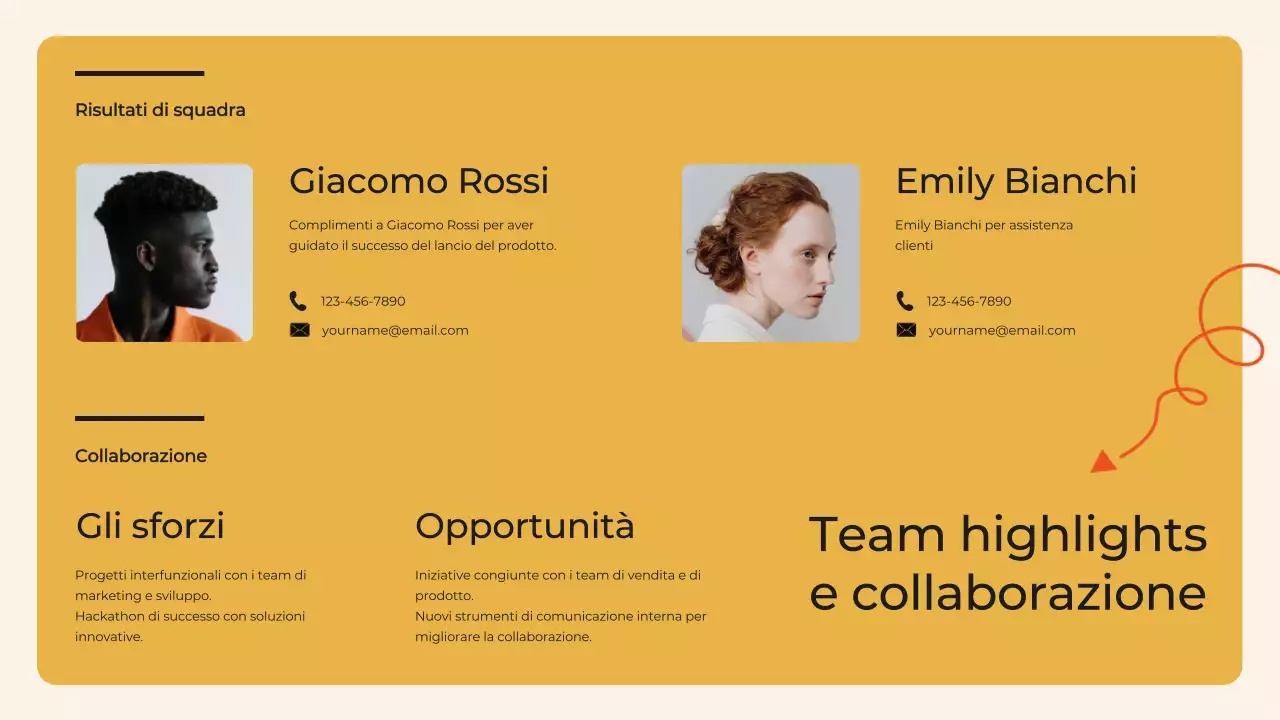 Risultati di squadra

Giacomo Rossi

Complimenti a Giacomo Rossi per aver guidato il successo del lancio del prodotto.

123-456-7890

yourname@email.com

Emily Bianchi

Emily Bianchi per assistenza clienti

123-456-7890

yourname@email.com

Collaborazione

Gli sforzi

Progetti interfunzionali con i team di marketing e sviluppo.
Hackathon di successo con soluzioni innovative.

Opportunità

Iniziative congiunte con i team di vendita e di prodotto.
Nuovi strumenti di comunicazione interna per migliorare la collaborazione.

Team highlights e collaborazione